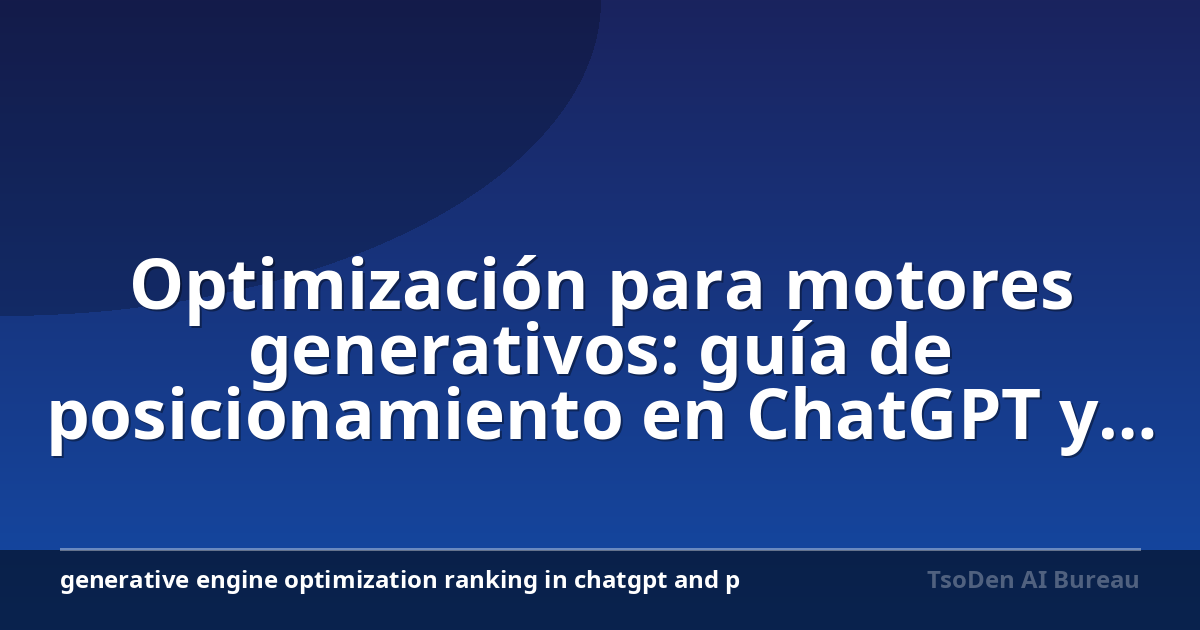 Optimización para motores generativos: guía de posicionamiento en ChatGPT y...

generative engine optimization ranking in chatgpt and p

TsoDen AI Bureau